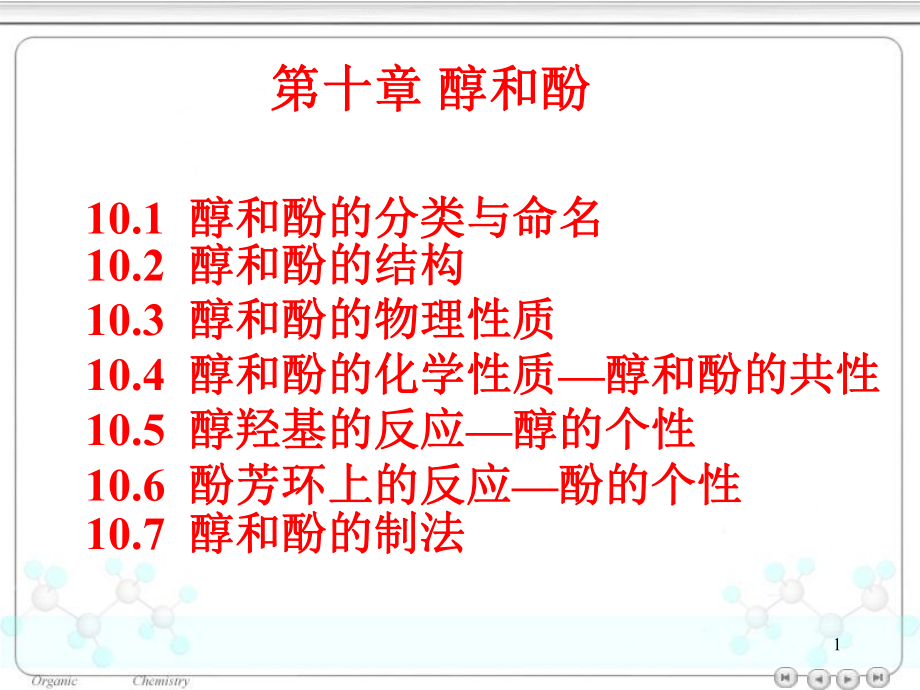 第十章 醇和酚

10.1 醇和酚的分类与命名
10.2 醇和酚的结构
10.3 醇和酚的物理性质
10.4 醇和酚的化学性质—醇和酚的共性
10.5 醇羟基的反应—醇的个性
10.6 酚芳环上的反应—酚的个性
10.7 醇和酚的制法

1

Organic Chemistry